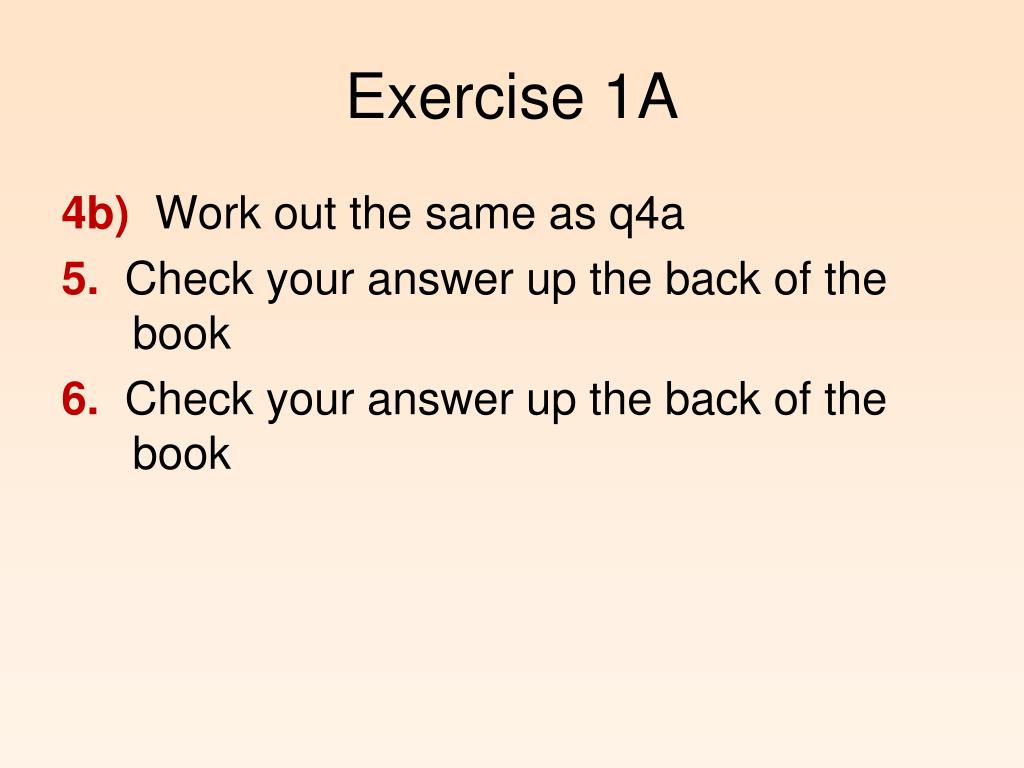 Exercise 1A

4b) Work out the same as q4a

5. Check your answer up the back of the book

6. Check your answer up the back of the book